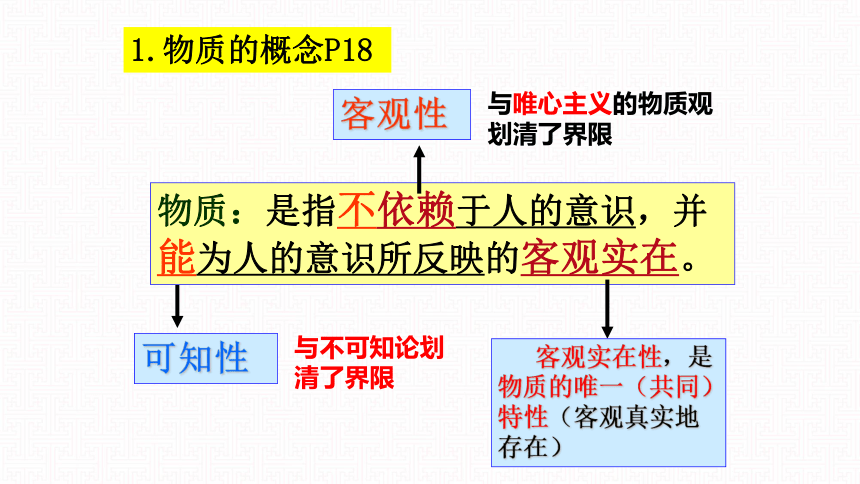 1. 物质的概念P18

客观性

与唯心主义的物质观划清了界限

物质：是指不依赖于人的意识，并能为人的意识所反映的客观实在。

可知性

与不可知论划清了界限

客观实在性，是物质的唯一（共同）特性（客观真实地存在）